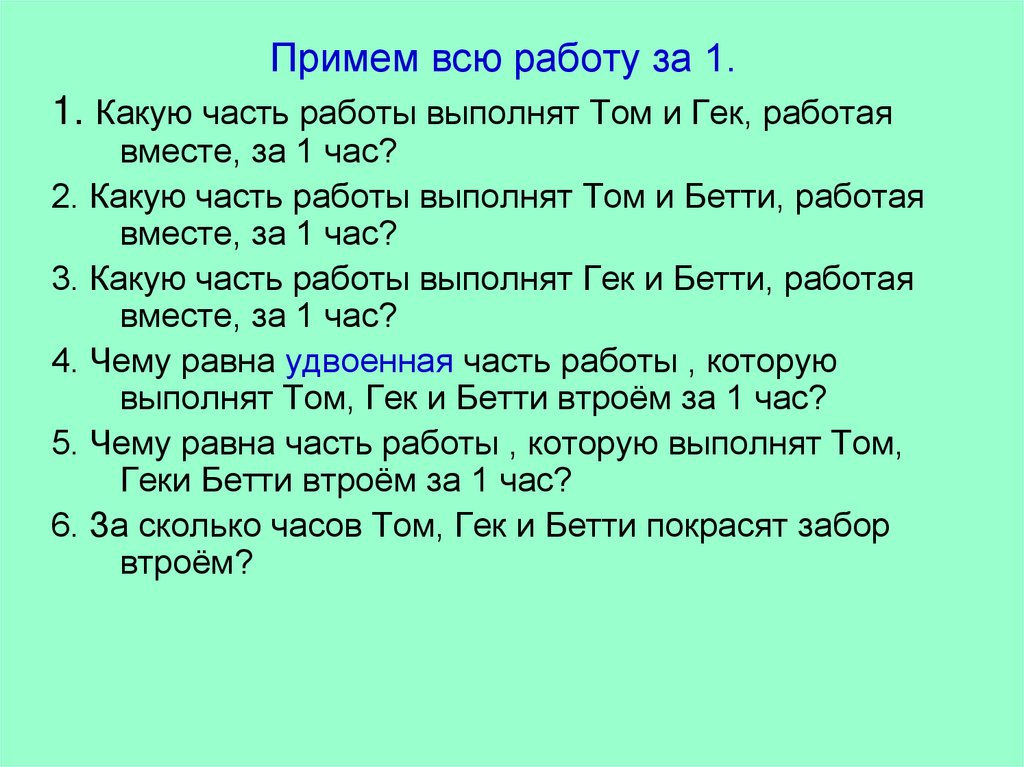 Примем всю работу за 1.

1. Какую часть работы выполнят Том и Гек, работая вместе, за 1 час?

2. Какую часть работы выполнят Том и Бетти, работая вместе, за 1 час?

3. Какую часть работы выполнят Гек и Бетти, работая вместе, за 1 час?

4. Чему равна удвоенная часть работы , которую выполнят Том, Гек и Бетти втроём за 1 час?

5. Чему равна часть работы , которую выполнят Том, Геки Бетти втроём за 1 час?

6. За сколько часов Том, Гек и Бетти покрасят забор втроём?